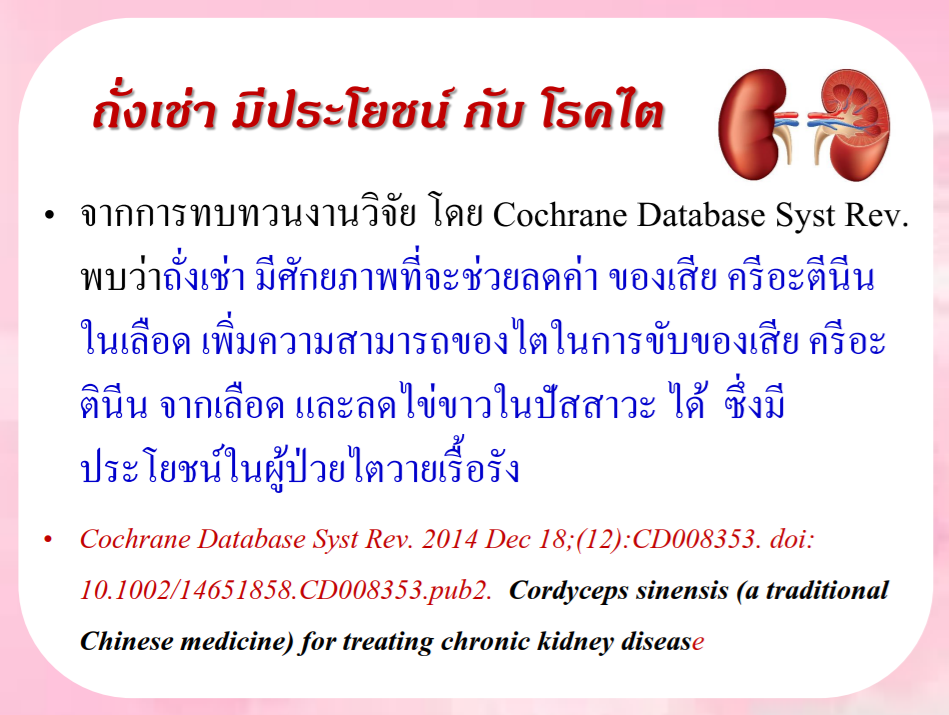 ถั่งเช่า มีประโยชน์ กับ โรคไต

• จากการทบทวนงานวิจัย โดย Cochrane Database Syst Rev. พบว่าถั่งเช่า มีศักยภาพที่จะช่วยลดค่า ของเสีย ครีอะตีนีน ในเลือด เพิ่มความสามารถของไตในการขับของเสีย ครีอะตินีน จากเลือด และลดไข่ขาวในปัสสาวะ ได้ ซึ่งมีประโยชน์ในผู้ป่วยไตวายเรื้อรัง

• Cochrane Database Syst Rev. 2014 Dec 18;(12):CD008353. doi: 10.1002/14651858.CD008353.pub2. Cordyceps sinensis (a traditional Chinese medicine) for treating chronic kidney disease